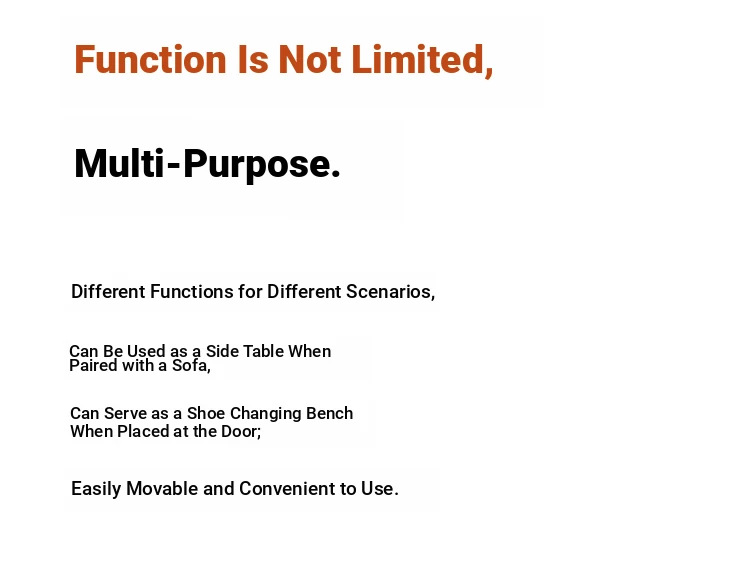 Function Is Not Limited,

Multi-Purpose.

Different Functions for Different Scenarios,

Can Be Used as a Side Table When Paired with a Sofa,

Can Serve as a Shoe Changing Bench When Placed at the Door;

Easily Movable and Convenient to Use.